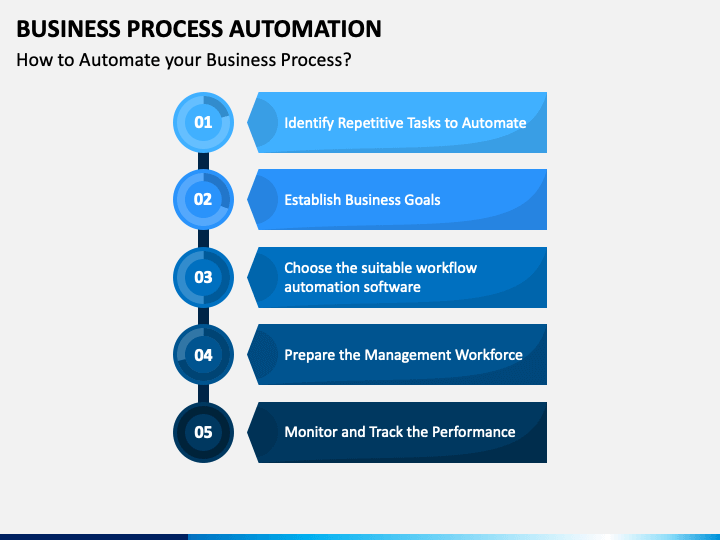 BUSINESS PROCESS AUTOMATION

How to Automate your Business Process?

01

Identify Repetitive Tasks to Automate

02

Establish Business Goals

03

Choose the suitable workflow automation software

04

Prepare the Management Workforce

05

Monitor and Track the Performance